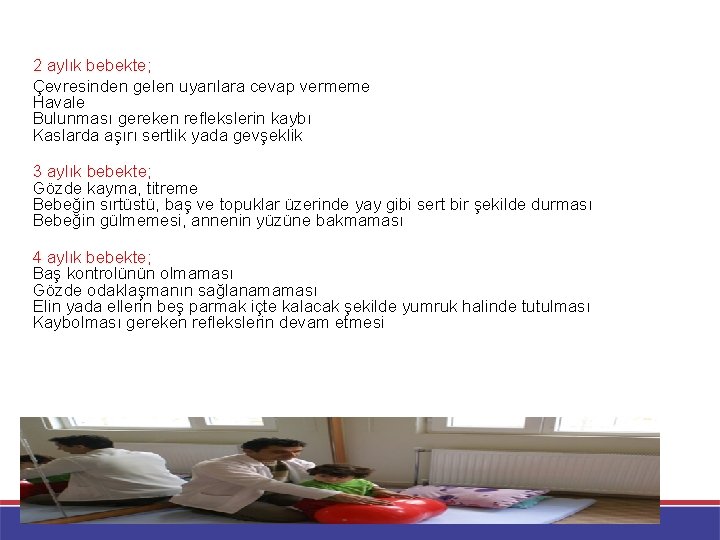 2 aylık bebekte;

Çevresinden gelen uyarılara cevap vermeme
Havale
Bulunması gereken reflekslerin kaybı
Kaslarda aşırı sertlik yada gevşeklik

3 aylık bebekte;
Gözde kayma, titreme
Bebeğin sırtüstü, baş ve topuklar üzerinde yay gibi sert bir şekilde durması
Bebeğin gülmemesi, annenin yüzüne bakmaması

4 aylık bebekte;
Baş kontrolünün olmaması
Gözde odaklaşmanın sağlanamaması
Elin yada ellerin beş parmak içte kalacak şekilde yumruk halinde tutulması
Kaybolması gereken reflekslerin devam etmesi